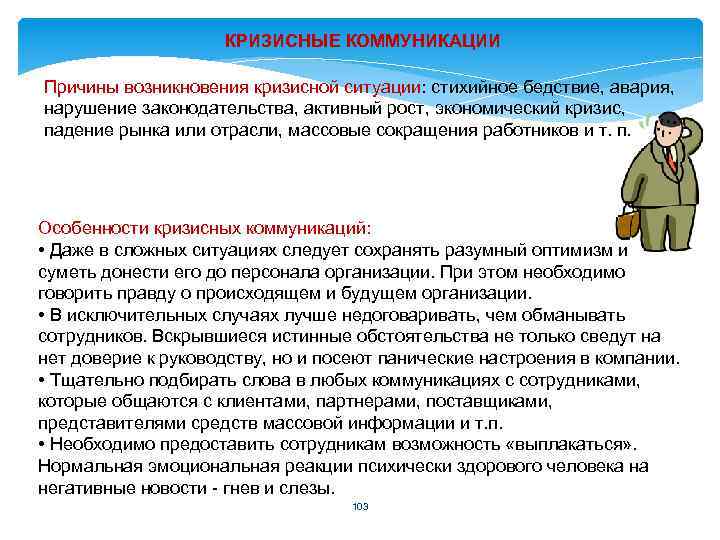 КРИЗИСНЫЕ КОММУНИКАЦИИ

Причины возникновения кризисной ситуации: стихийное бедствие, авария, нарушение законодательства, активный рост, экономический кризис, падение рынка или отрасли, массовые сокращения работников и т. п.

Особенности кризисных коммуникаций:
• Даже в сложных ситуациях следует сохранять разумный оптимизм и суметь донести его до персонала организации. При этом необходимо говорить правду о происходящем и будущем организации.
• В исключительных случаях лучше недоговаривать, чем обманывать сотрудников. Вскрывшиеся истинные обстоятельства не только сведут на нет доверие к руководству, но и посеют панические настроения в компании.
• Тщательно подбирать слова в любых коммуникациях с сотрудниками, которые общаются с клиентами, партнерами, поставщиками, представителями средств массовой информации и т.п.
• Необходимо предоставить сотрудникам возможность «выплакаться». Нормальная эмоциональная реакции психически здорового человека на негативные новости - гнев и слезы.

103